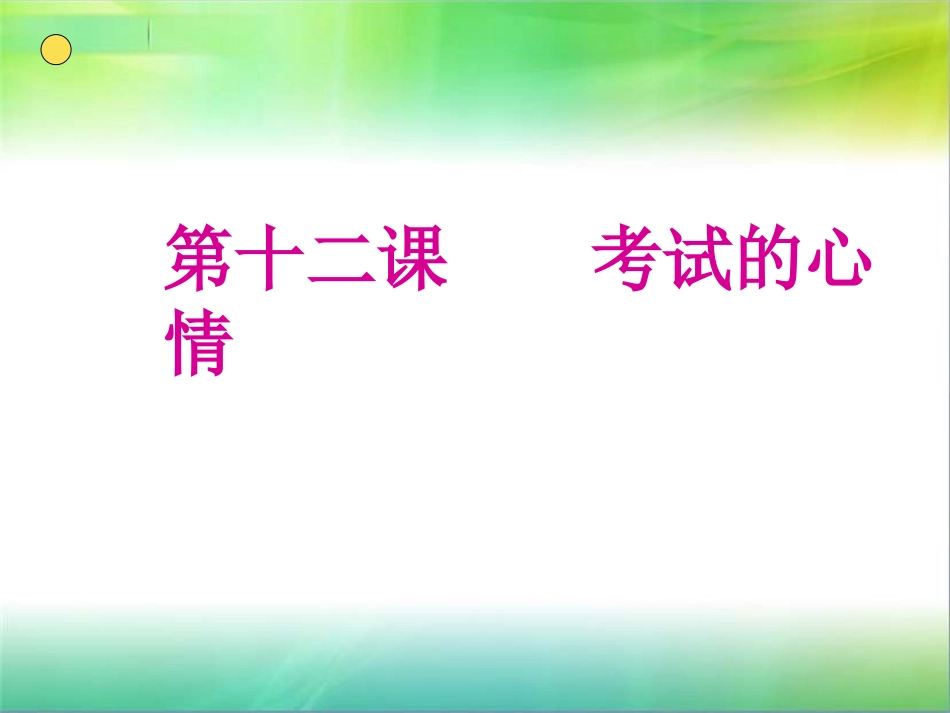 第十二课　　考试的心情